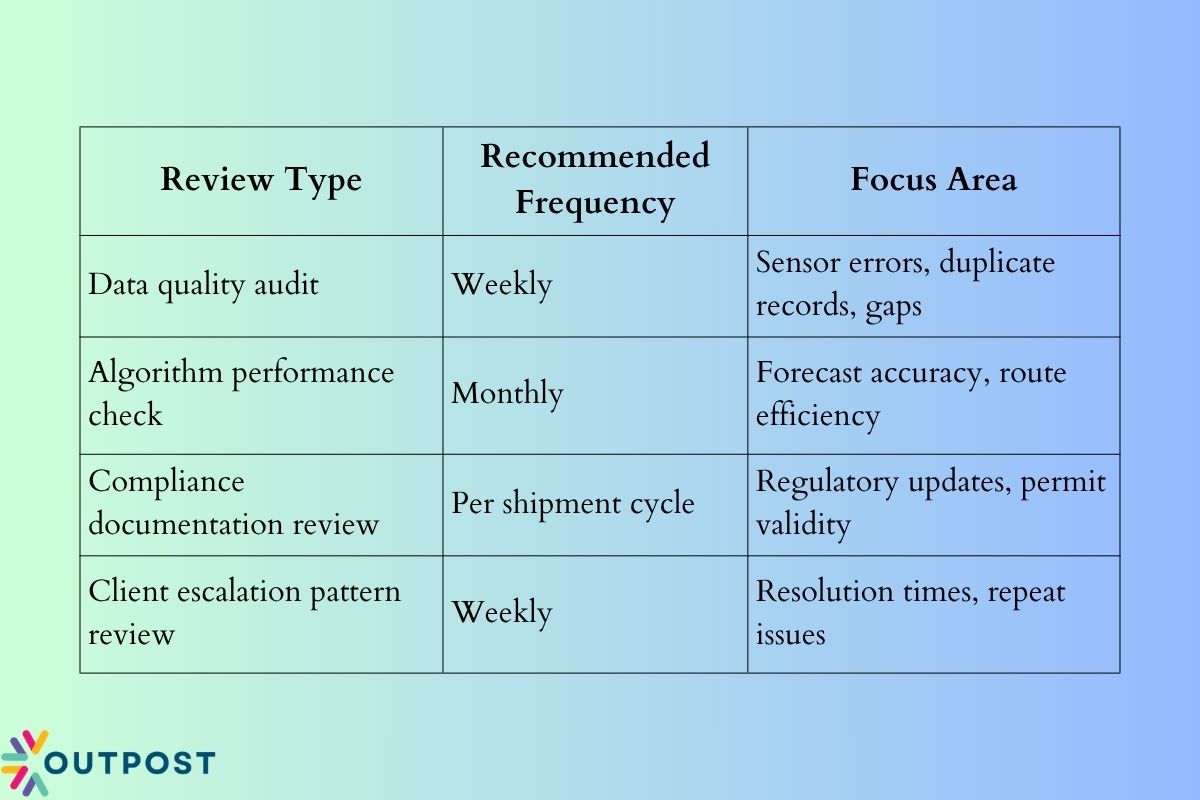 | Review Type | Recommended Frequency | Focus Area |
|---|---|---|
| Data quality audit | Weekly | Sensor errors, duplicate records, gaps |
| Algorithm performance check | Monthly | Forecast accuracy, route efficiency |
| Compliance documentation review | Per shipment cycle | Regulatory updates, permit validity |
| Client escalation pattern review | Weekly | Resolution times, repeat issues |

OUTPOST